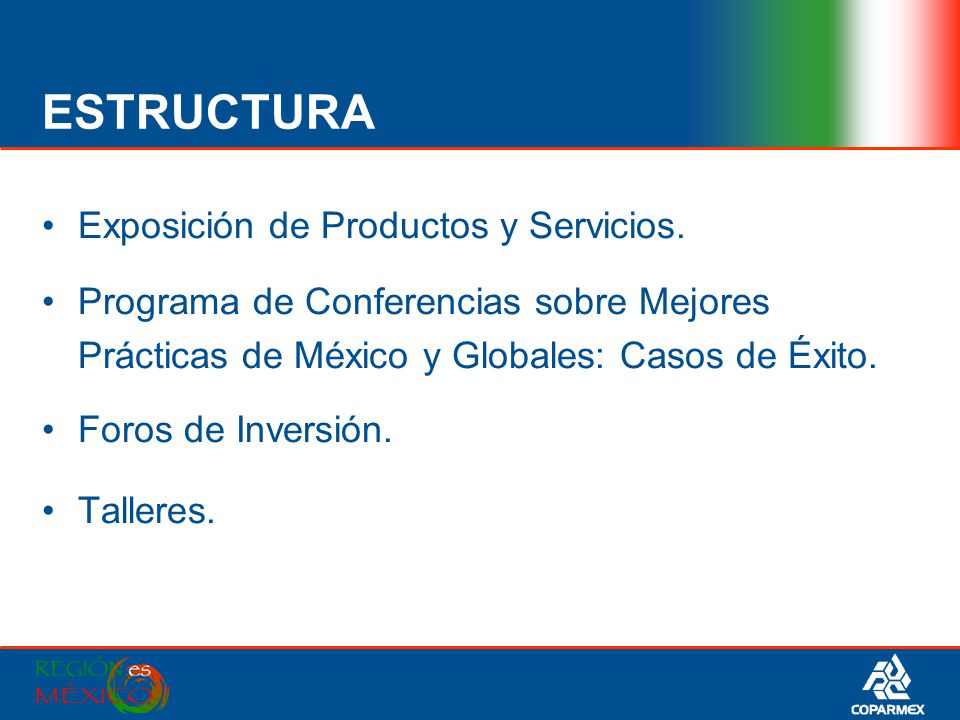 ESTRUCTURA

• Exposición de Productos y Servicios.

• Programa de Conferencias sobre Mejores Prácticas de México y Globales: Casos de Éxito.

• Foros de Inversión.

• Talleres.

REGIÓN es MÉXICO

COPARMEX